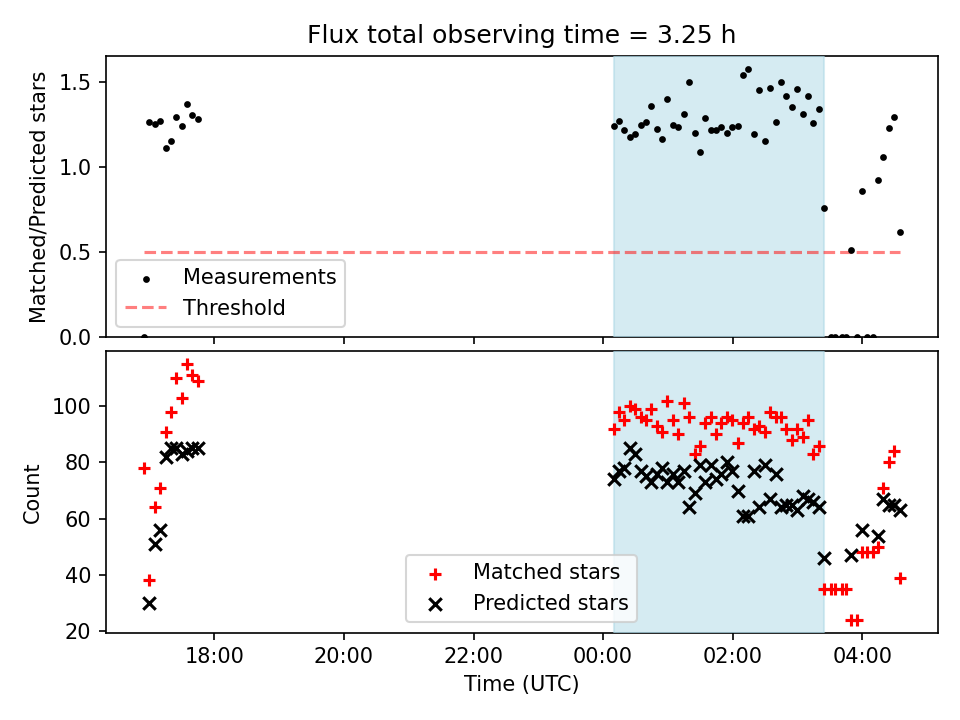 Flux total observing time = 3.25 h

Matched/Predicted stars

1.5
1.0
0.5
0.0

Measurements
Threshold

Count

100
80
60
40
20

Matched stars
Predicted stars

18:00
20:00
22:00
00:00
02:00
04:00

Time (UTC)